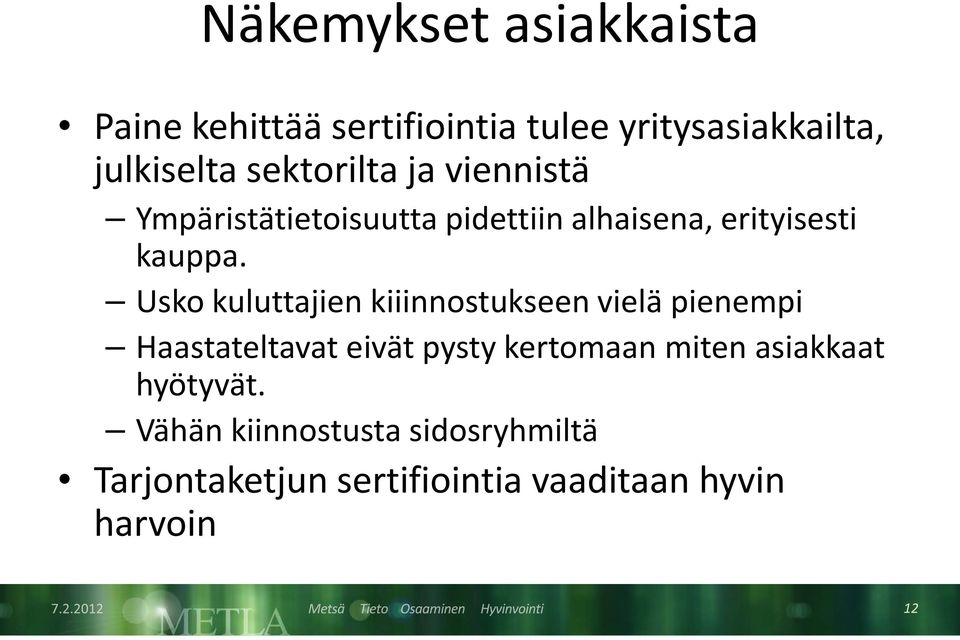 Näkemykset asiakkaista

• Paine kehittää sertifiointia tulee yritysasiakkailta, julkiselta sektorilta ja viennistä
– Ympäristätietoisuutta pidettiin alhaisena, erityisesti kauppa.
– Usko kuluttajien kiiinnostukseen vielä pienempi
– Haastateltavat eivät pysty kertomaan miten asiakkaat hyötyvät.
– Vähän kiinnostusta sidosryhmiltä
• Tarjontaketjun sertifiointia vaaditaan hyvin harvoin

7.2.2012 METLA Metsä Tieto Osaaminen Hyvinvointi 12